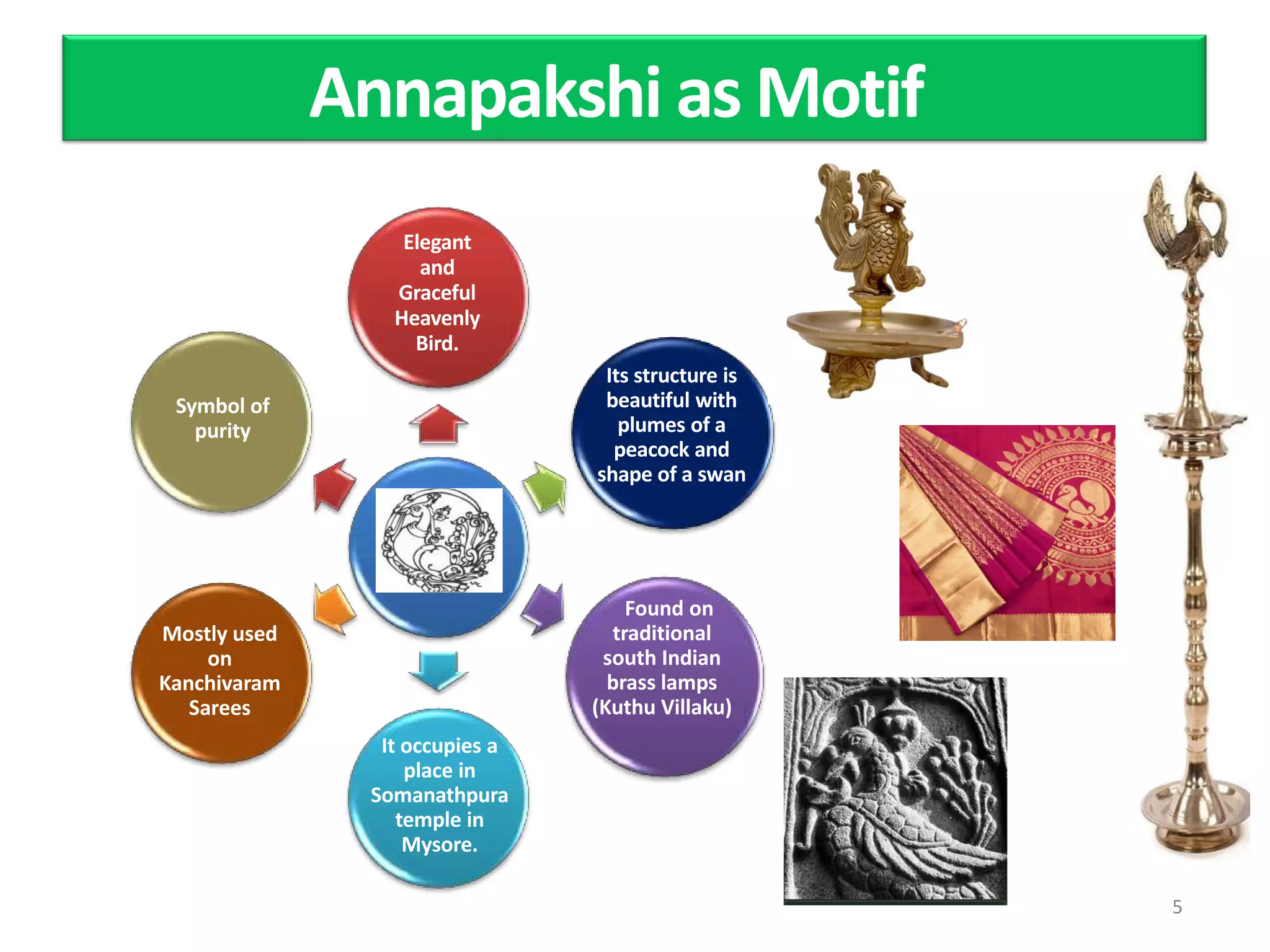 Annapakshi as Motif

Elegant and Graceful Heavenly Bird.

Its structure is beautiful with plumes of a peacock and shape of a swan

Found on traditional south Indian brass lamps (Kuthu Villaku)

It occupies a place in Somanathpura temple in Mysore.

Mostly used on Kanchivaram Sarees

Symbol of purity

5